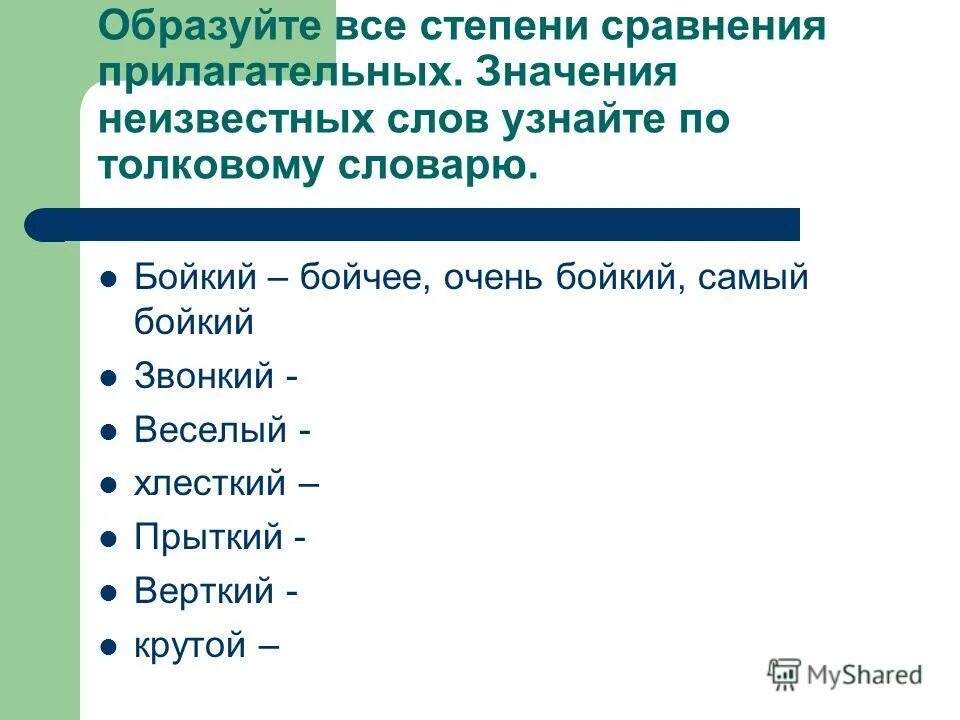 Образуйте все степени сравнения прилагательных. Значения неизвестных слов узнайте по толковому словарю.

- Бойкий – бойчее, очень бойкий, самый бойкий
- Звонкий -
- Веселый -
- хлесткий –
- Прыткий -
- Верткий -
- крутой –

MyShared